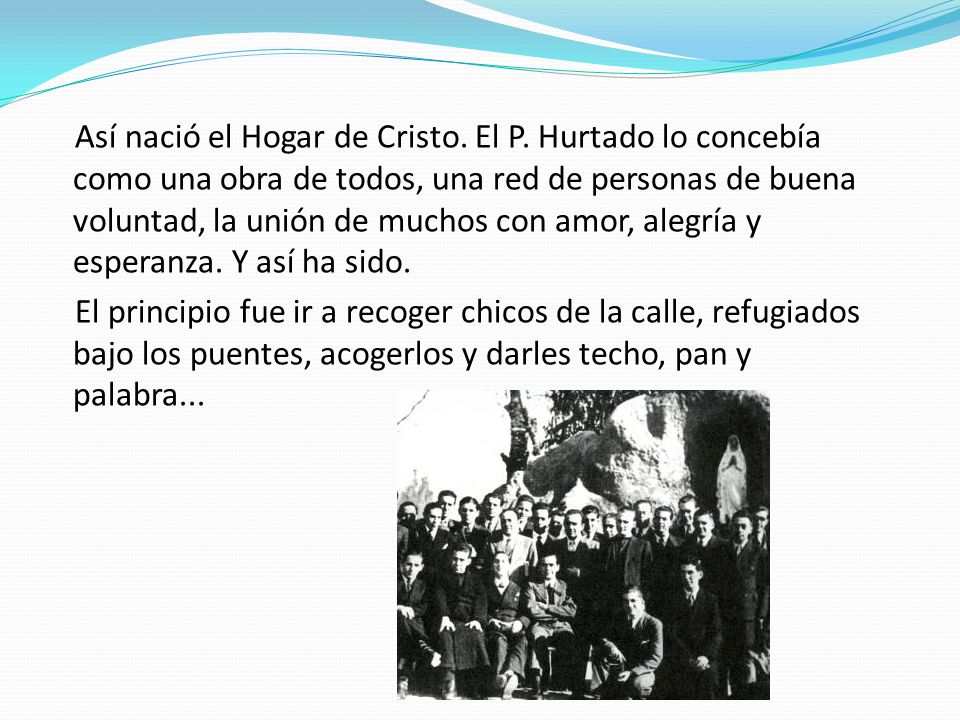 Así nació el Hogar de Cristo. El P. Hurtado lo concebía como una obra de todos, una red de personas de buena voluntad, la unión de muchos con amor, alegría y esperanza. Y así ha sido.

El principio fue ir a recoger chicos de la calle, refugiados bajo los puentes, acogerlos y darles techo, pan y palabra...